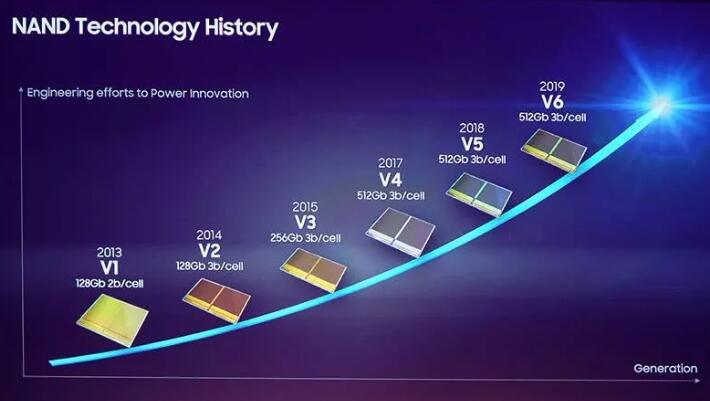 NAND Technology History

Engineering efforts to Power Innovation

2013
V1
128Gb 2b/cell

2014
V2
128Gb 3b/cell

2015
V3
256Gb 3b/cell

2017
V4
512Gb 3b/cell

2018
V5
512Gb 3b/cell

2019
V6
512Gb 3b/cell

Generation